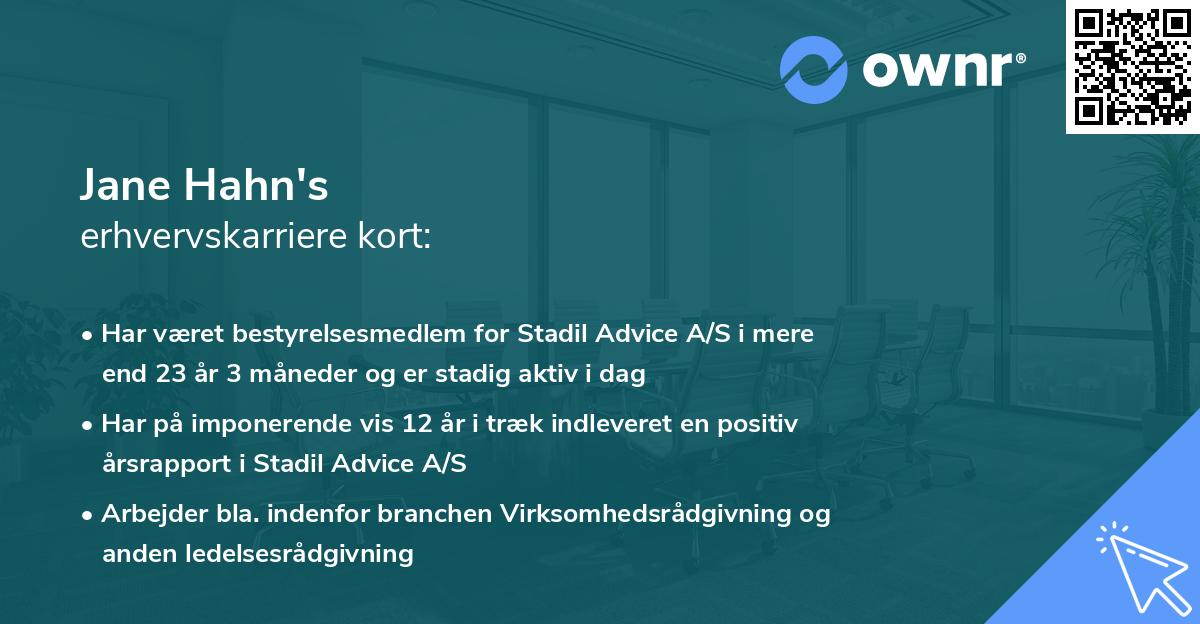 ownr®

Jane Hahn's
erhvervskarriere kort:

• Har været bestyrelsesmedlem for Stadil Advice A/S i mere end 23 år 3 måneder og er stadig aktiv i dag

• Har på imponerende vis 12 år i træk indleveret en positiv årsrapport i Stadil Advice A/S

• Arbejder bla. indenfor branchen Virksomhedsrådgivning og anden ledelsesrådgivning